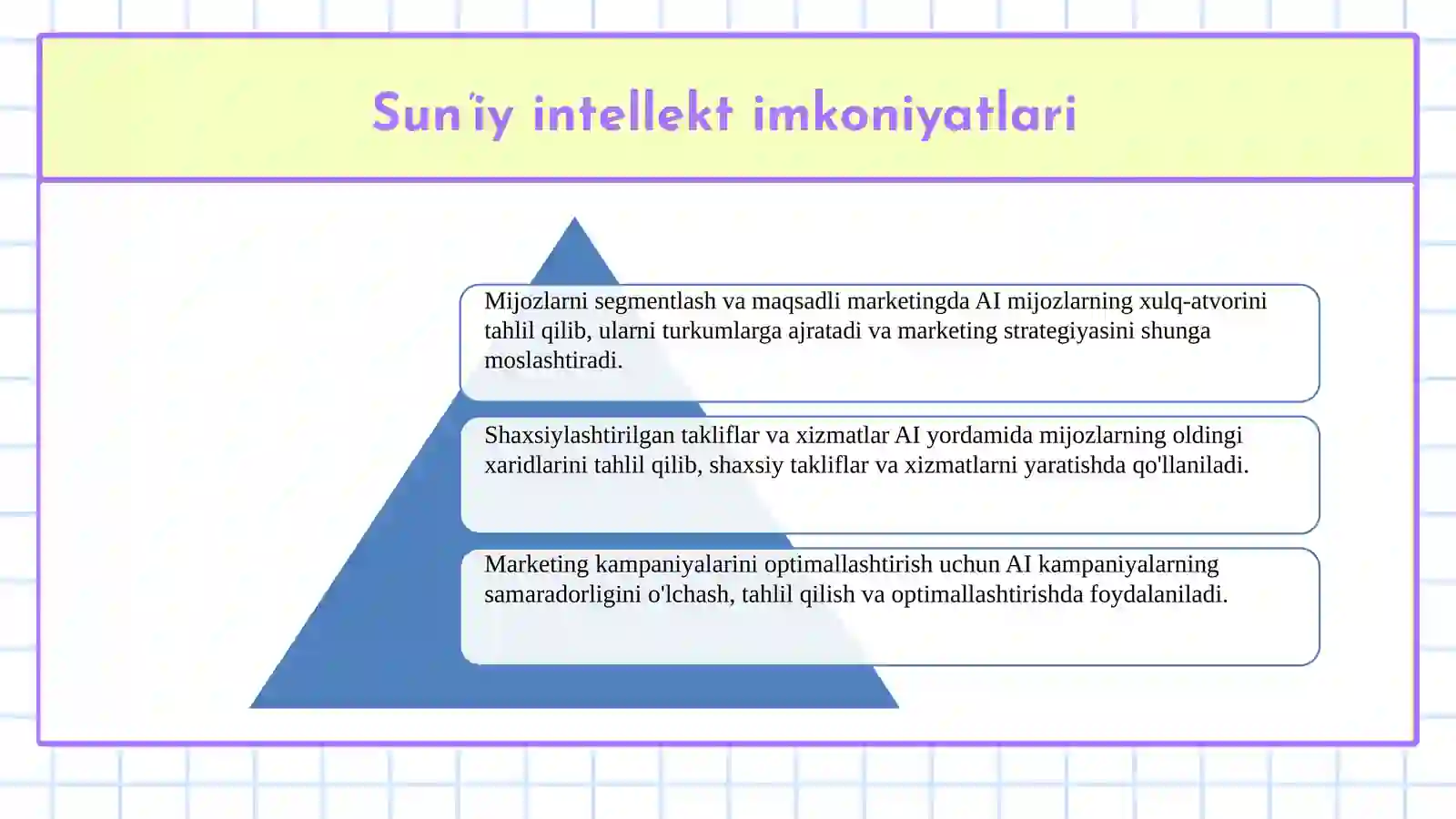 Sun'iy intellekt imkoniyatlari

Mijozlarni segmentlash va maqsadli marketingda AI mijozlarning xulq-atvorini tahlil qilib, ularni turkumlarga ajratadi va marketing strategiyasini shunga moslashtiradi.

Shaxsiylashtirilgan takliflar va xizmatlar AI yordamida mijozlarning oldingi xaridlarini tahlil qilib, shaxsiy takliflar va xizmatlarni yaratishda qo'llaniladi.

Marketing kampaniyalarini optimallashtirish uchun AI kampaniyalarning samaradorligini o'lchash, tahlil qilish va optimallashtirishda foydalaniladi.